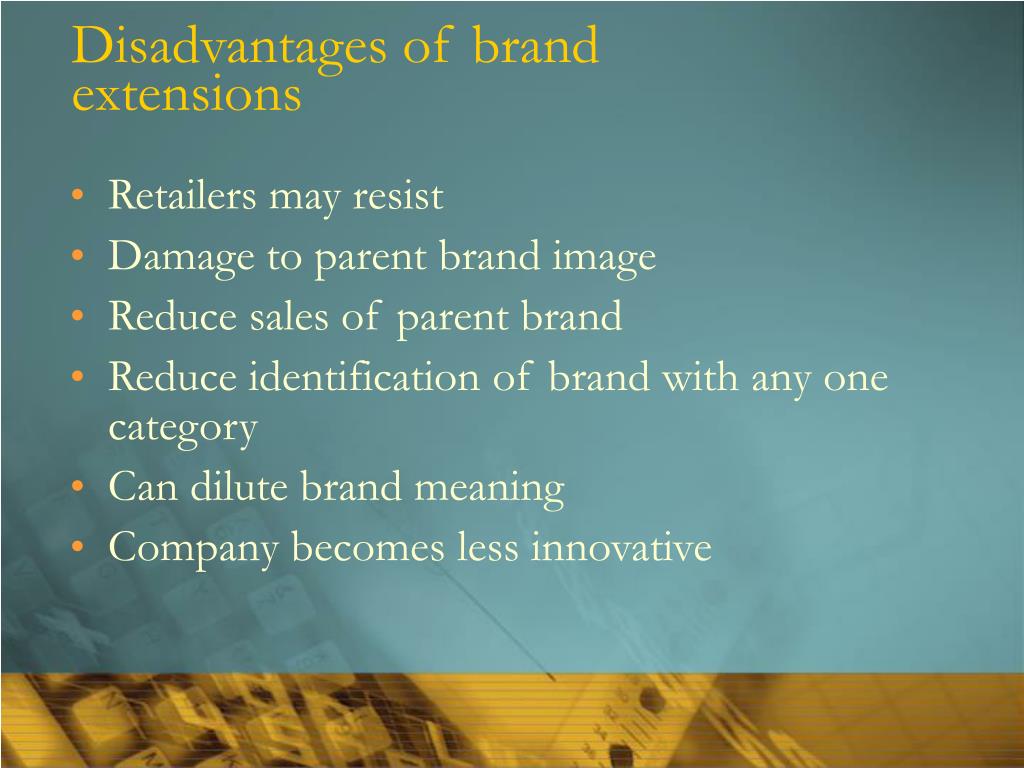 Disadvantages of brand extensions

• Retailers may resist
• Damage to parent brand image
• Reduce sales of parent brand
• Reduce identification of brand with any one category
• Can dilute brand meaning
• Company becomes less innovative